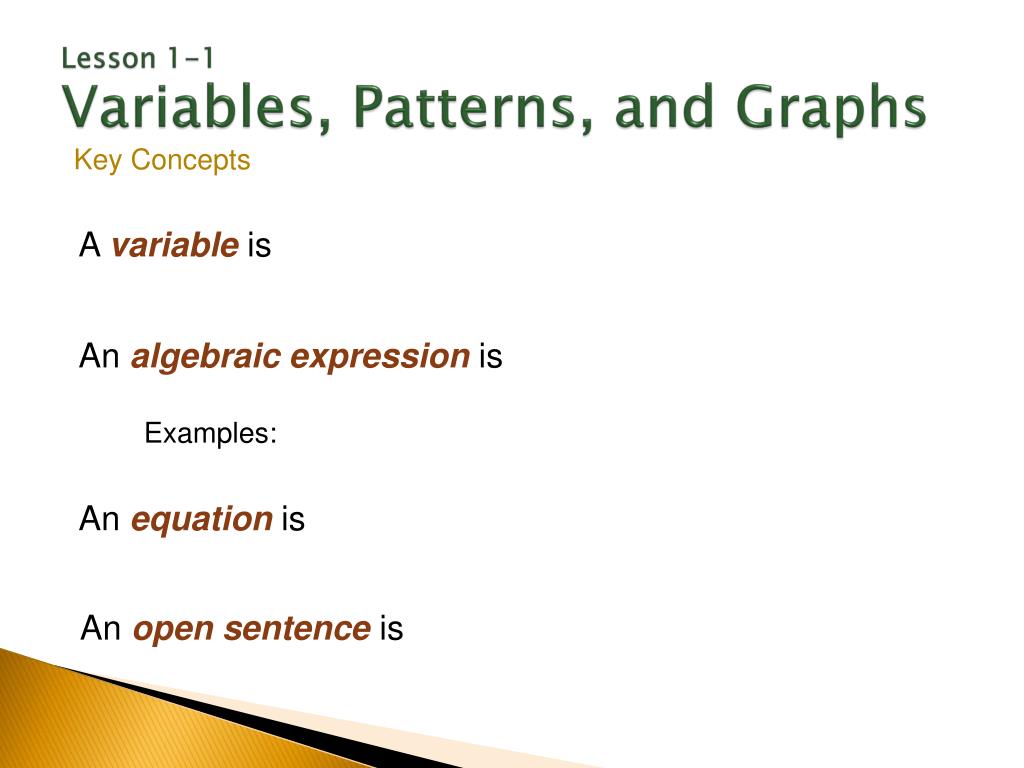 Lesson 1-1
Variables, Patterns, and Graphs
Key Concepts

A variable is

An algebraic expression is

Examples:

An equation is

An open sentence is